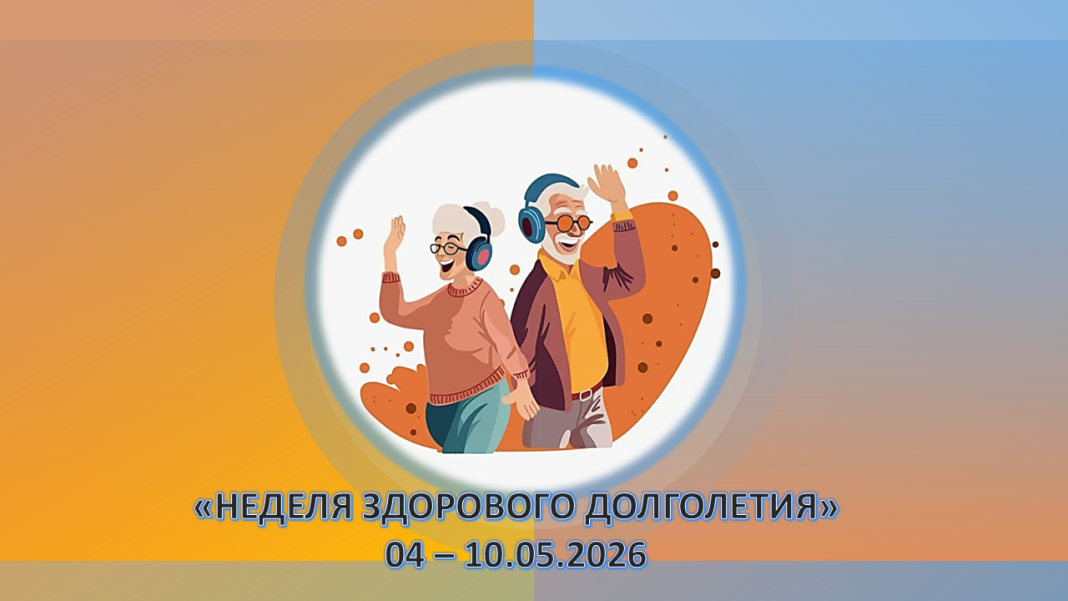 «НЕДЕЛЯ ЗДОРОВОГО ДОЛГОЛЕТИЯ»
04 – 10.05.2026